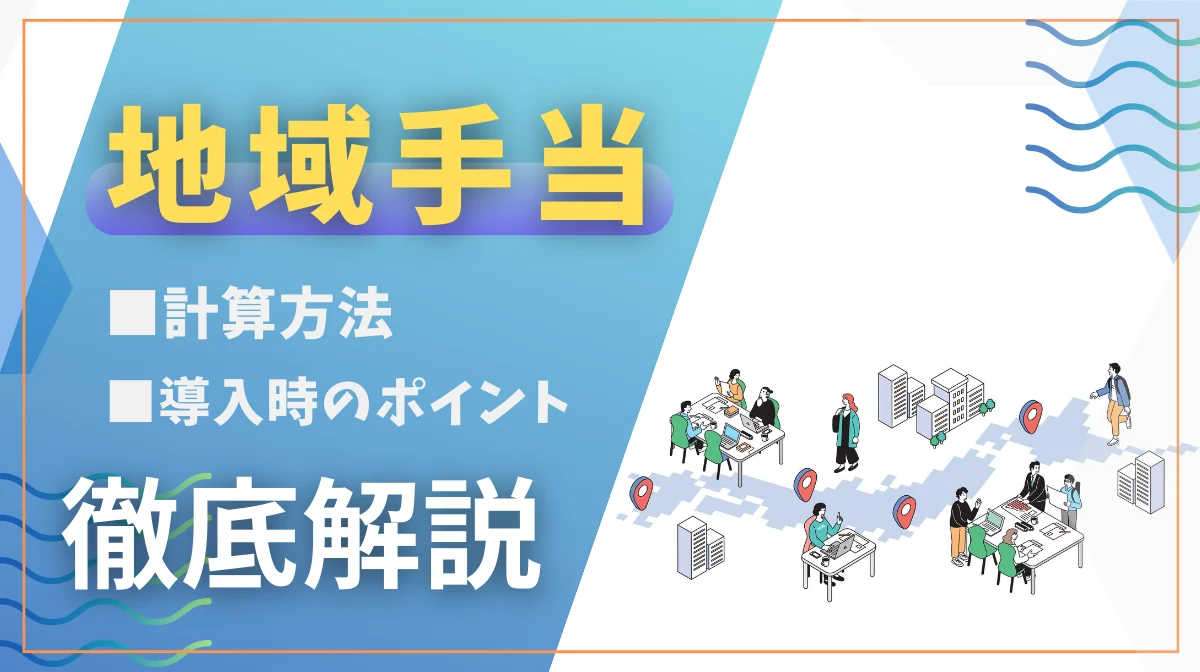 地域手当

■計算方法

■導入時のポイント

徹底解説